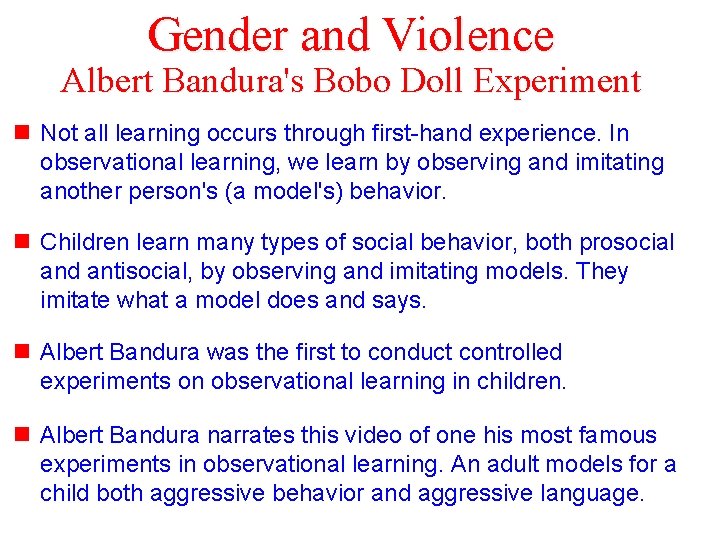 Gender and Violence
Albert Bandura's Bobo Doll Experiment

Not all learning occurs through first-hand experience. In observational learning, we learn by observing and imitating another person's (a model's) behavior.

Children learn many types of social behavior, both prosocial and antisocial, by observing and imitating models. They imitate what a model does and says.

Albert Bandura was the first to conduct controlled experiments on observational learning in children.

Albert Bandura narrates this video of one his most famous experiments in observational learning. An adult models for a child both aggressive behavior and aggressive language.